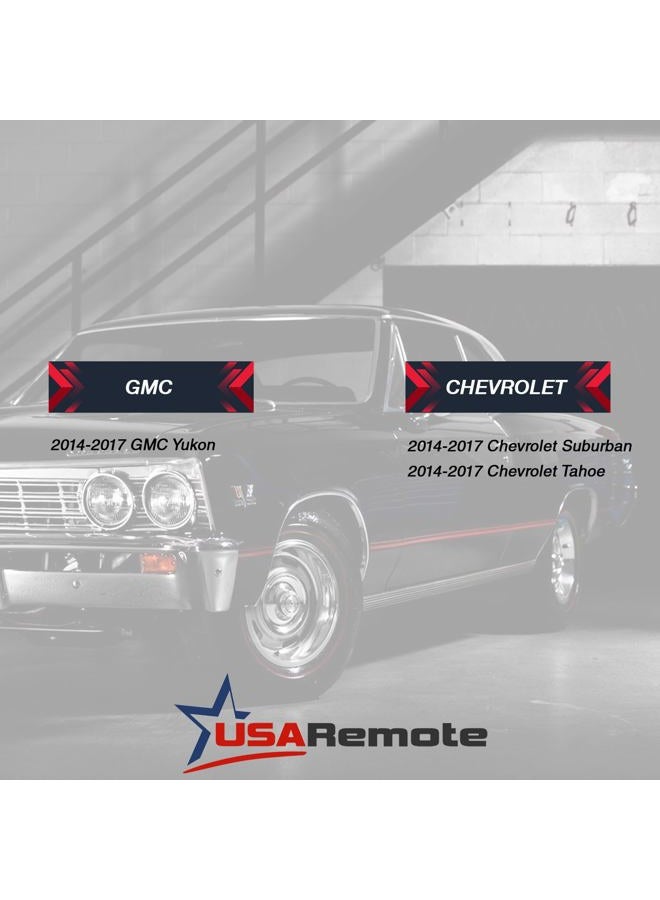 GMC

2014-2017 GMC Yukon

CHEVROLET

2014-2017 Chevrolet Suburban
2014-2017 Chevrolet Tahoe

USARemote